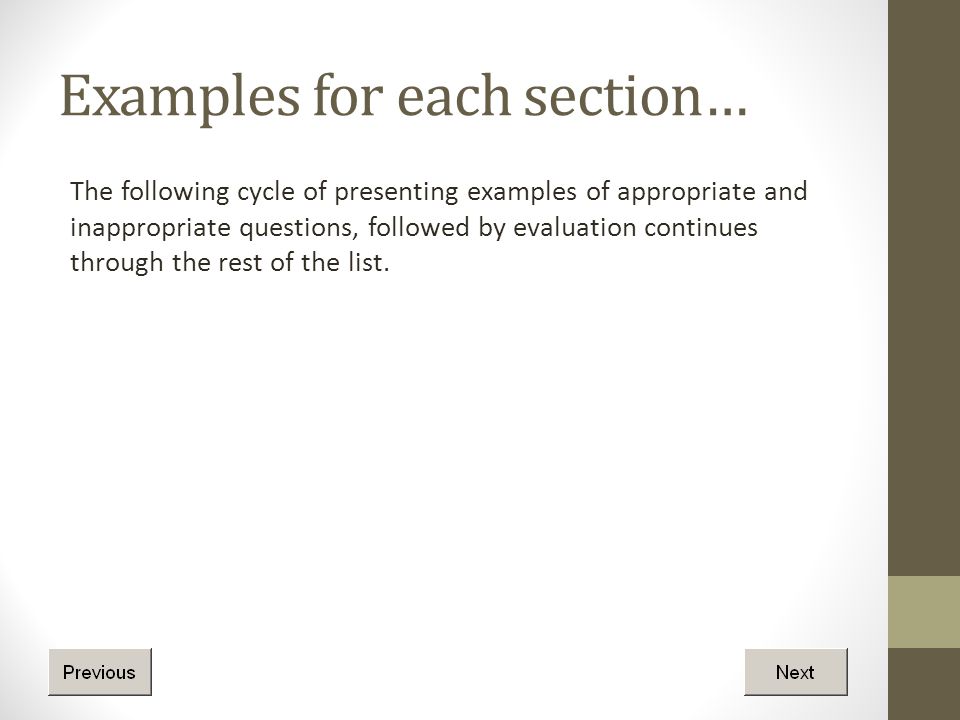 Examples for each section…

The following cycle of presenting examples of appropriate and inappropriate questions, followed by evaluation continues through the rest of the list.

Previous

Next